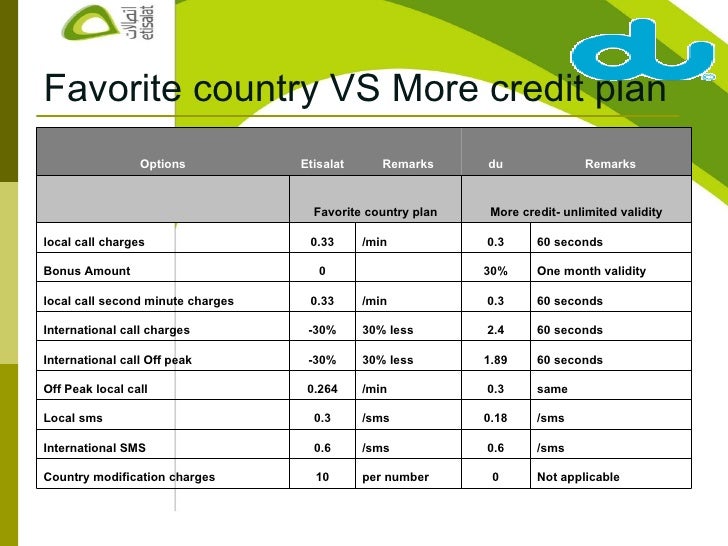 اتصالات etisalat

du

Favorite country VS More credit plan

| Options | Etisalat | Remarks | du | Remarks |
|---|---|---|---|---|
| | Favorite country plan | | More credit- unlimited validity | |
| local call charges | 0.33 | /min | 0.3 | 60 seconds |
| Bonus Amount | 0 | | 30% | One month validity |
| local call second minute charges | 0.33 | /min | 0.3 | 60 seconds |
| International call charges | -30% | 30% less | 2.4 | 60 seconds |
| International call Off peak | -30% | 30% less | 1.89 | 60 seconds |
| Off Peak local call | 0.264 | /min | 0.3 | same |
| Local sms | 0.3 | /sms | 0.18 | /sms |
| International SMS | 0.6 | /sms | 0.6 | /sms |
| Country modification charges | 10 | per number | 0 | Not applicable |